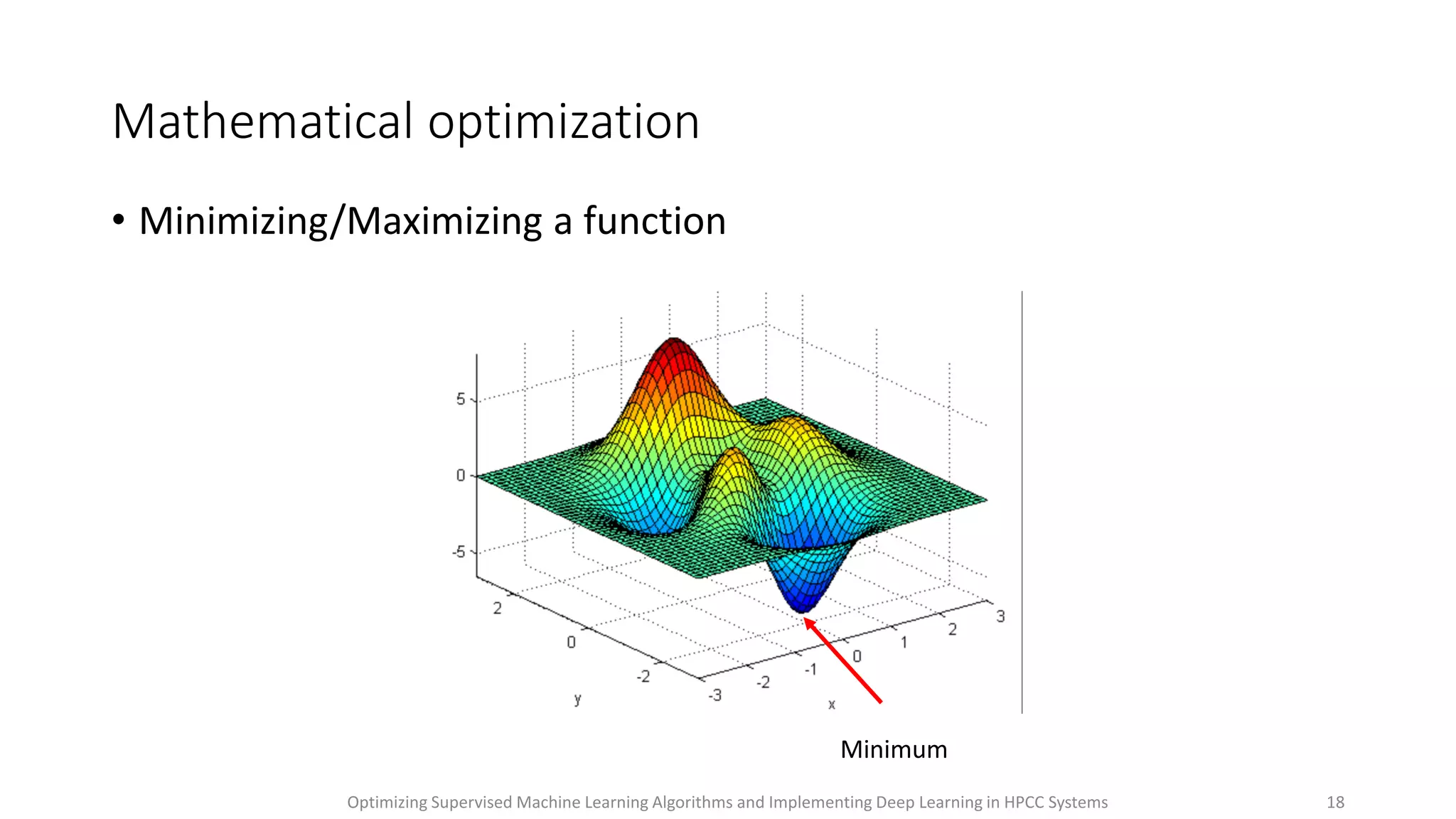 Mathematical optimization

• Minimizing/Maximizing a function

5
0
-5
2
0
-2
y
-3
-2
-1
0
1
2
3
x

Minimum

Optimizing Supervised Machine Learning Algorithms and Implementing Deep Learning in HPCC Systems

18